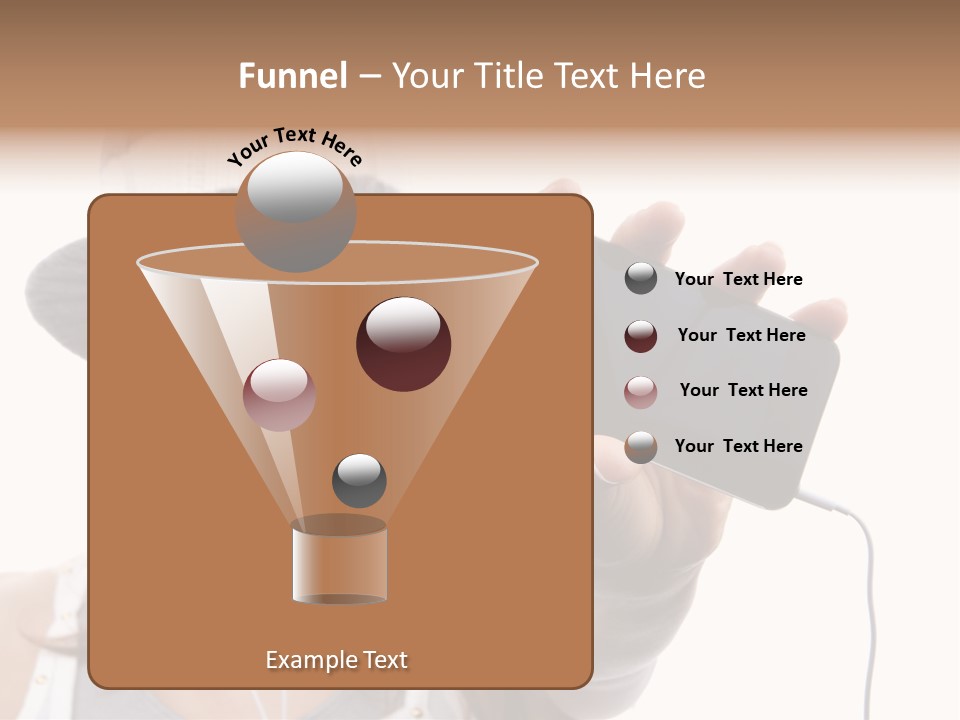 Funnel – Your Title Text Here

Your Text Here

Your Text Here

Your Text Here

Your Text Here

Your Text Here

Example Text